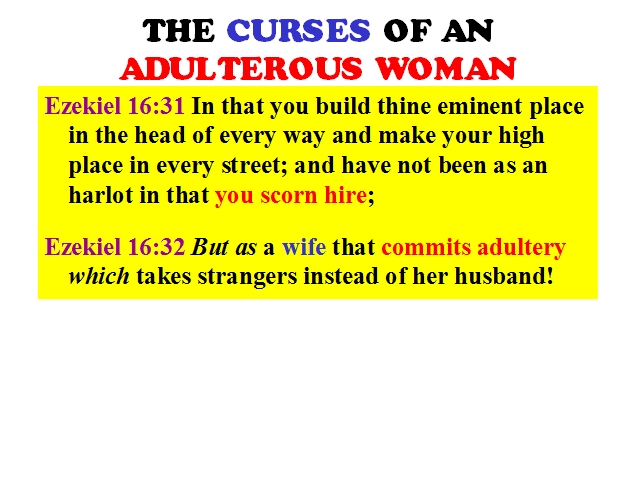 THE CURSES OF AN ADULTEROUS WOMAN

Ezekiel 16:31 In that you build thine eminent place in the head of every way and make your high place in every street; and have not been as an harlot in that you scorn hire;

Ezekiel 16:32 But as a wife that commits adultery which takes strangers instead of her husband!